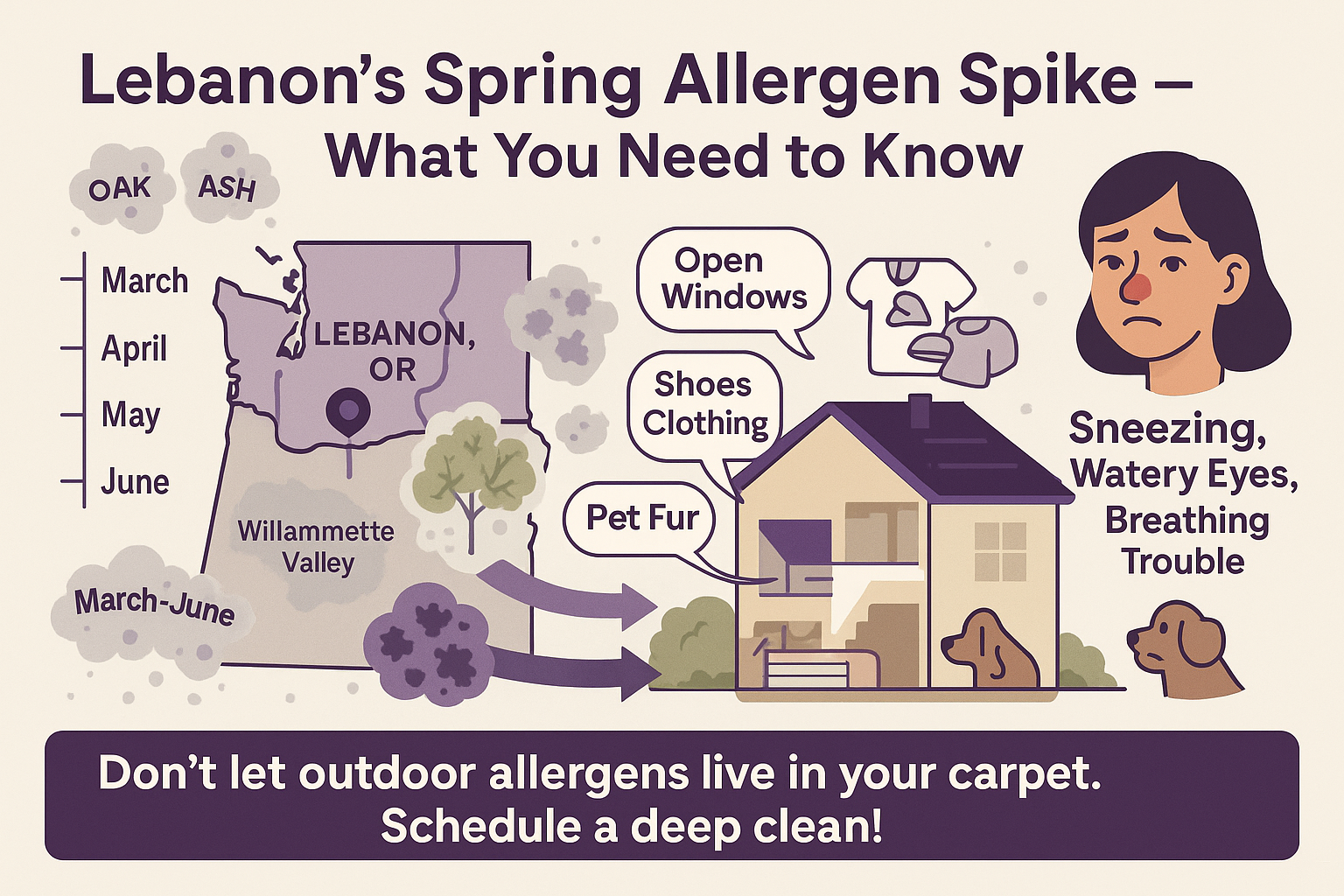 Lebanon's Spring Allergen Spike – What You Need to Know

OAK

ASH

March

April

May

June

LEBANON, OR

Willammette Valley

March-June

Open Windows

Shoes Clothing

Pet Fur

Sneezing, Watery Eyes, Breathing Trouble

Don't let outdoor allergens live in your carpet. Schedule a deep clean!